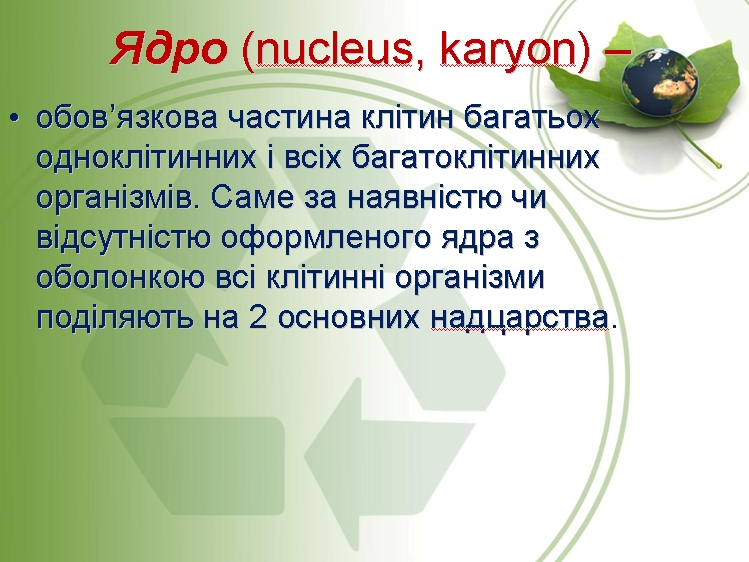 Ядро (nucleus, karyon) –

• обов’язкова частина клітин багатьох одноклітинних і всіх багатоклітинних організмів. Саме за наявністю чи відсутністю оформленого ядра з оболонкою всі клітинні організми поділяють на 2 основних надцарства.